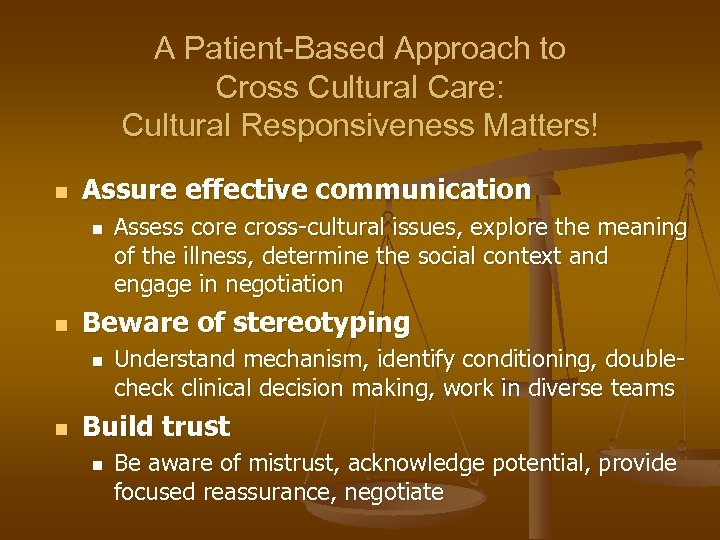 A Patient-Based Approach to Cross Cultural Care: Cultural Responsiveness Matters!

Assure effective communication

Assess core cross-cultural issues, explore the meaning of the illness, determine the social context and engage in negotiation

Beware of stereotyping

Understand mechanism, identify conditioning, double-check clinical decision making, work in diverse teams

Build trust

Be aware of mistrust, acknowledge potential, provide focused reassurance, negotiate